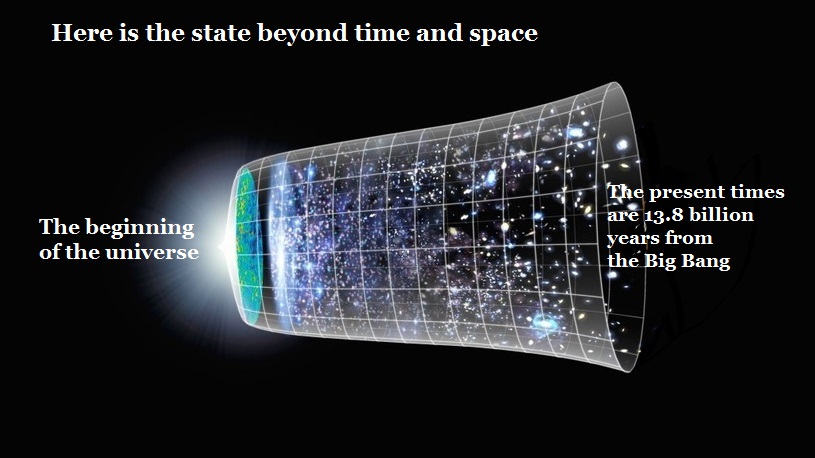 Here is the state beyond time and space

The beginning of the universe

The present times are 13.8 billion years from the Big Bang